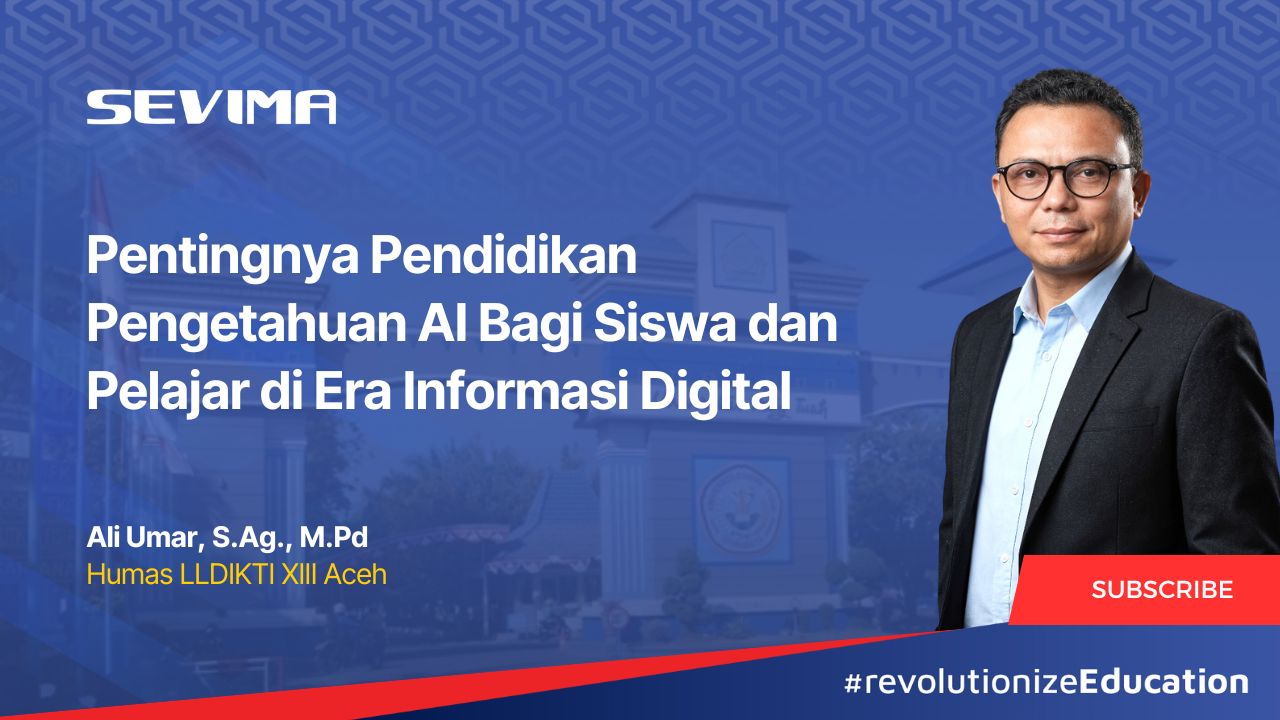 SEVIMA

Pentingnya Pendidikan Pengetahuan AI Bagi Siswa dan Pelajar di Era Informasi Digital

Ali Umar, S.Ag., M.Pd
Humas LLDIKTI XIII Aceh

SUBSCRIBE

#revolutionizeEducation